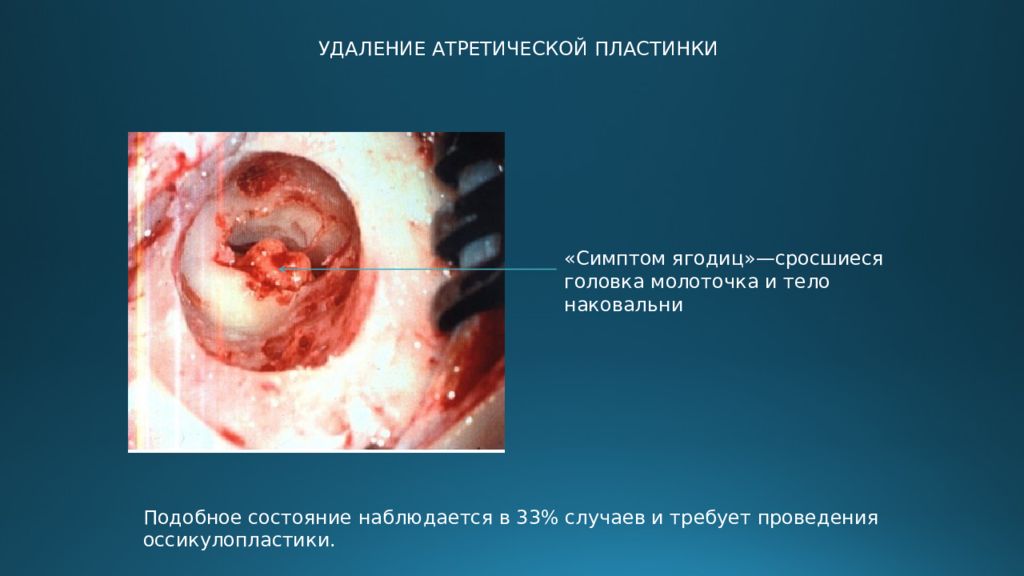 УДАЛЕНИЕ АТРЕТИЧЕСКОЙ ПЛАСТИНКИ

«Симптом ягодиц»—сросшиеся головка молоточка и тело наковальни

Подобное состояние наблюдается в 33% случаев и требует проведения оссикулопластики.